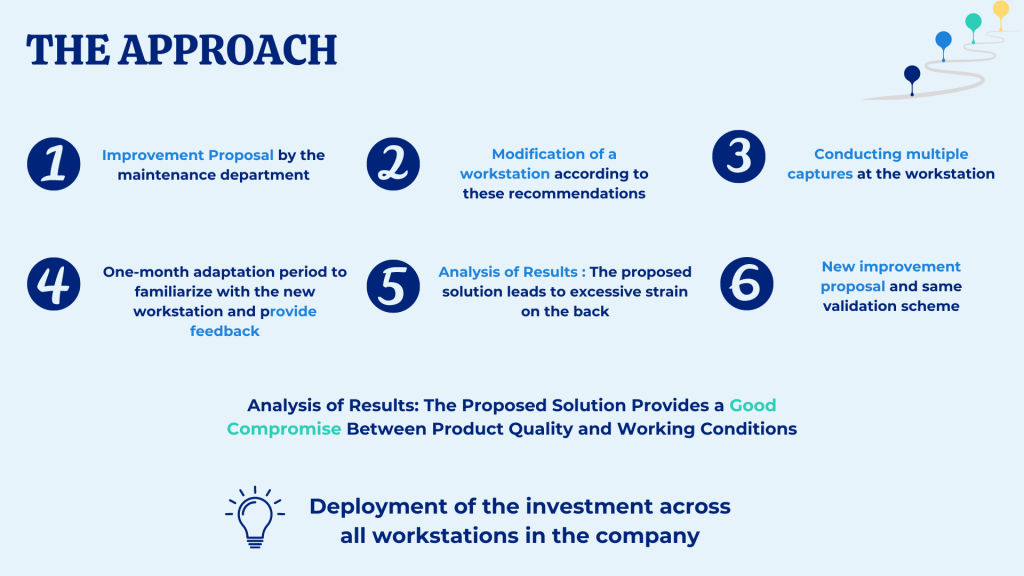 THE APPROACH

1

Improvement Proposal by the maintenance department

2

Modification of a workstation according to these recommendations

3

Conducting multiple captures at the workstation

4

One-month adaptation period to familiarize with the new workstation and provide feedback

5

Analysis of Results : The proposed solution leads to excessive strain on the back

6

New improvement proposal and same validation scheme

Analysis of Results: The Proposed Solution Provides a Good Compromise Between Product Quality and Working Conditions

Deployment of the investment across all workstations in the company